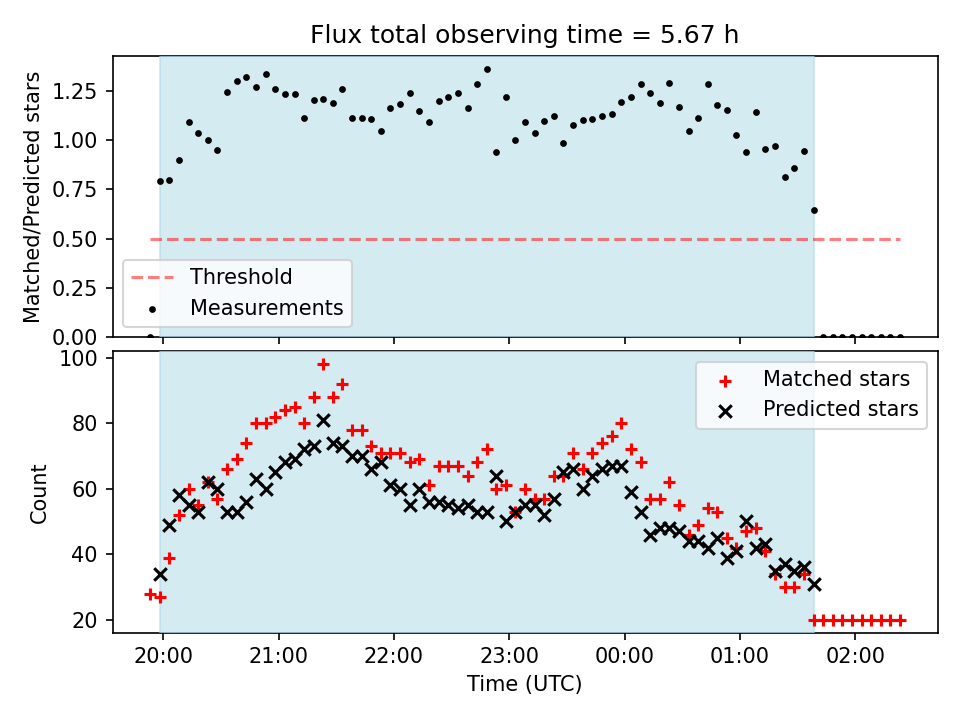 Flux total observing time = 5.67 h

Matched/Predicted stars

1.25
1.00
0.75
0.50
0.25
0.00

Threshold
Measurements

Count

100
80
60
40
20

Matched stars
Predicted stars

20:00
21:00
22:00
23:00
00:00
01:00
02:00

Time (UTC)